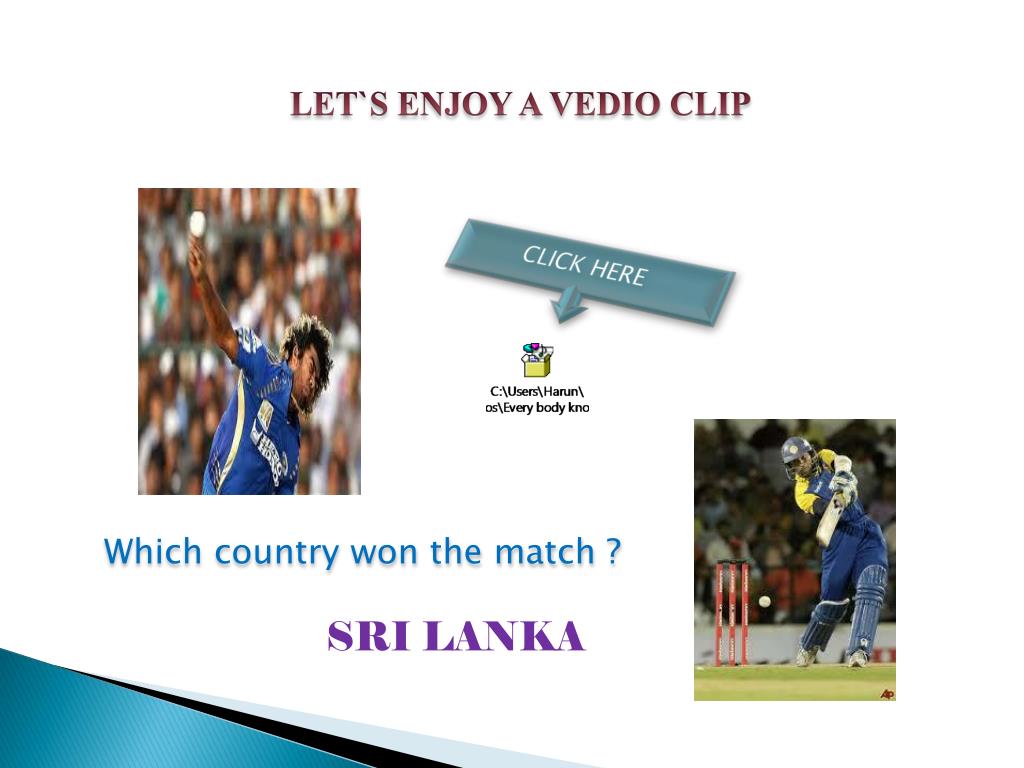 LET`S ENJOY A VEDIO CLIP

CLICK HERE

C:\Users\Harun\
os\Every body kno

Which country won the match ?

SRI LANKA

AP